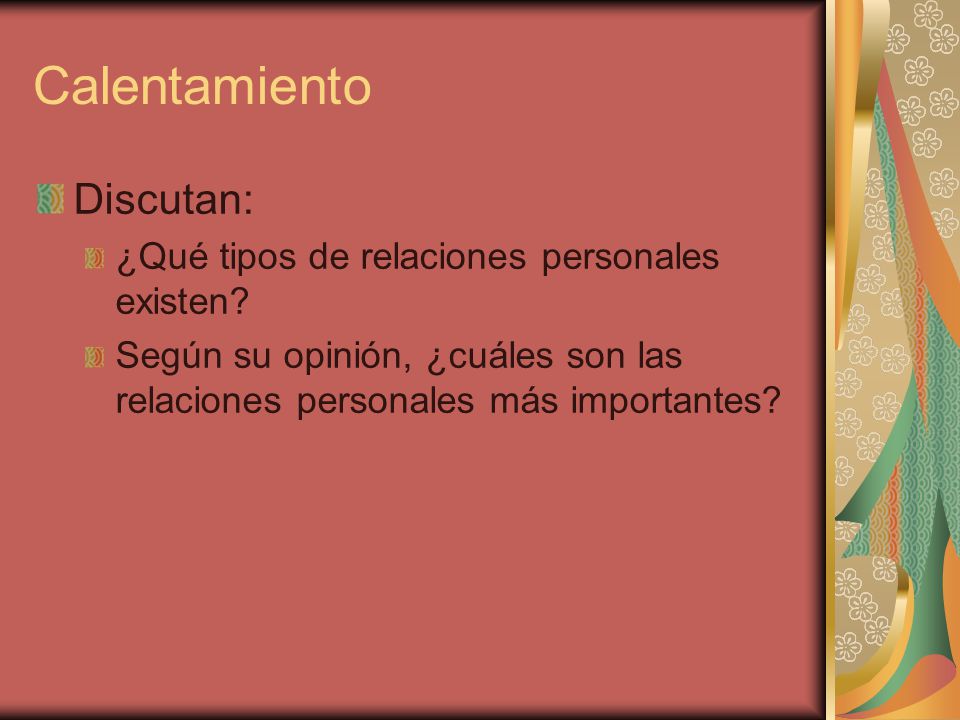 Calentamiento

Discutan:

¿Qué tipos de relaciones personales existen?

Según su opinión, ¿cuáles son las relaciones personales más importantes?